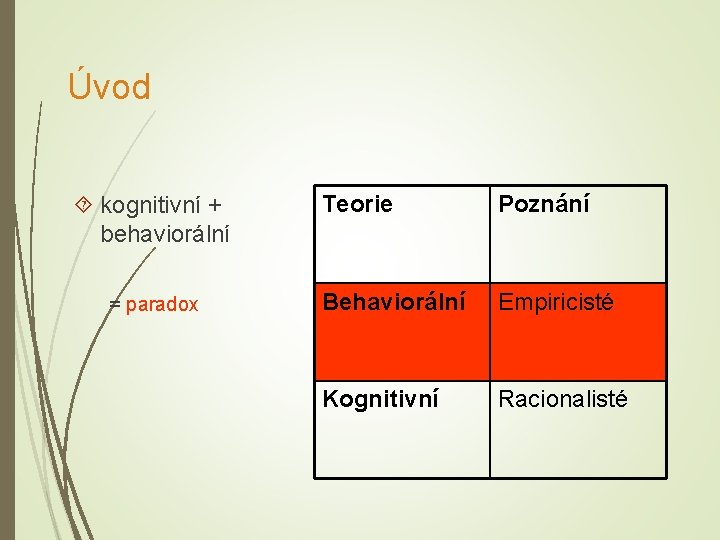 Úvod

kognitivní + behaviorální

= paradox

| Teorie | Poznání |
|---|---|
| Behaviorální | Empiricisté |
| Kognitivní | Racionalisté |